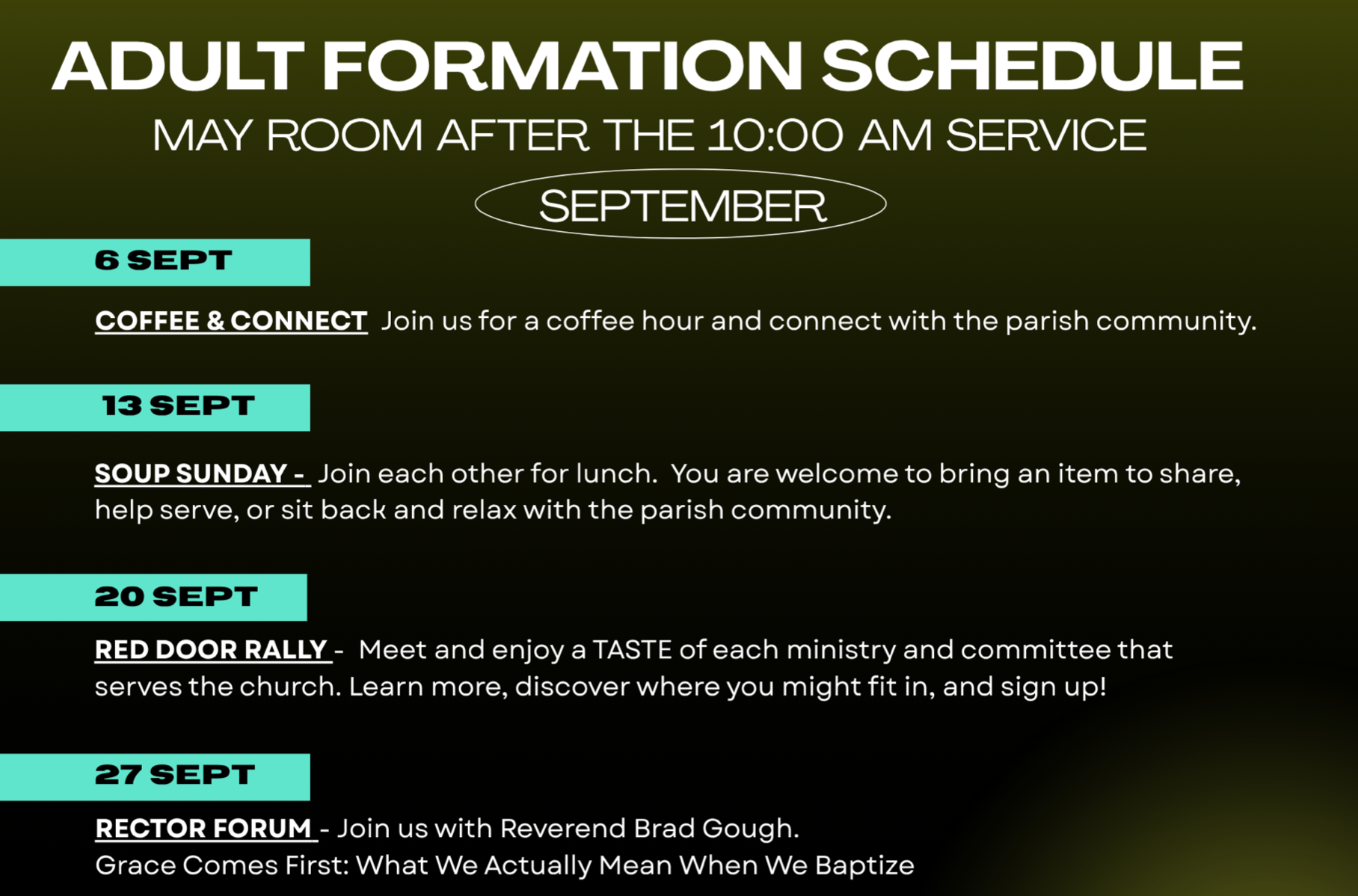 ADULT FORMATION SCHEDULE

MAY ROOM AFTER THE 10:00 AM SERVICE

SEPTEMBER

6 SEPT

COFFEE & CONNECT Join us for a coffee hour and connect with the parish community.

13 SEPT

SOUP SUNDAY - Join each other for lunch. You are welcome to bring an item to share, help serve, or sit back and relax with the parish community.

20 SEPT

RED DOOR RALLY - Meet and enjoy a TASTE of each ministry and committee that serves the church. Learn more, discover where you might fit in, and sign up!

27 SEPT

RECTOR FORUM - Join us with Reverend Brad Gough.
Grace Comes First: What We Actually Mean When We Baptize